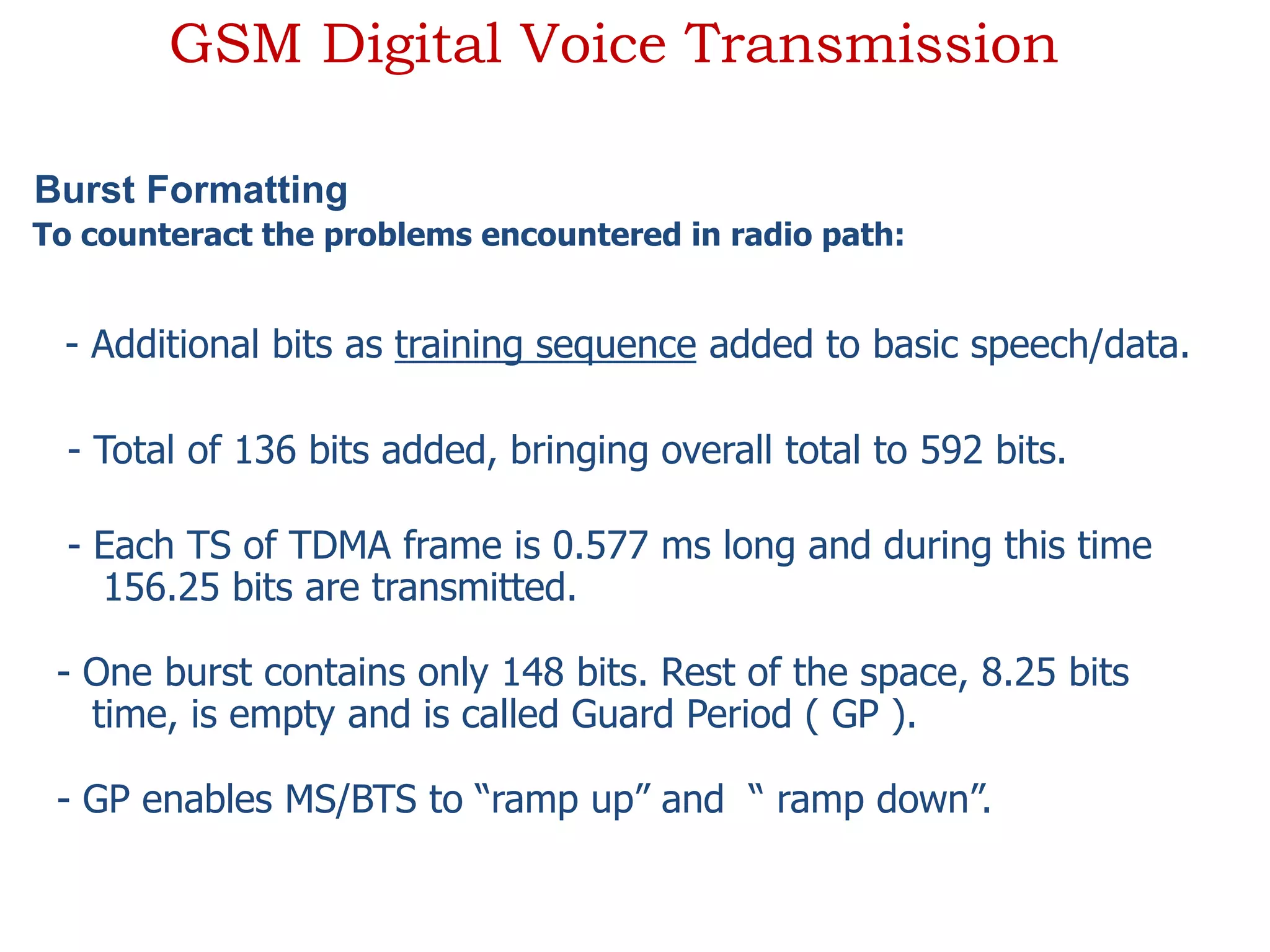 GSM Digital Voice Transmission

Burst Formatting
To counteract the problems encountered in radio path:

- Additional bits as training sequence added to basic speech/data.

- Total of 136 bits added, bringing overall total to 592 bits.

- Each TS of TDMA frame is 0.577 ms long and during this time 156.25 bits are transmitted.

- One burst contains only 148 bits. Rest of the space, 8.25 bits time, is empty and is called Guard Period ( GP ).

- GP enables MS/BTS to “ramp up” and “ ramp down”.